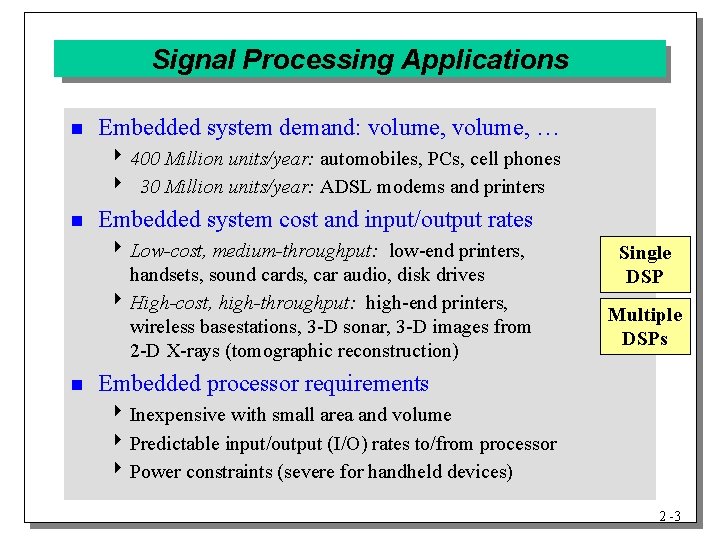 Signal Processing Applications

Embedded system demand: volume, volume, …

400 Million units/year: automobiles, PCs, cell phones

30 Million units/year: ADSL modems and printers

Embedded system cost and input/output rates

Low-cost, medium-throughput: low-end printers, handsets, sound cards, car audio, disk drives

High-cost, high-throughput: high-end printers, wireless basestations, 3-D sonar, 3-D images from 2-D X-rays (tomographic reconstruction)

Embedded processor requirements

Inexpensive with small area and volume

Predictable input/output (I/O) rates to/from processor

Power constraints (severe for handheld devices)

Single DSP

Multiple DSPs

2 -3